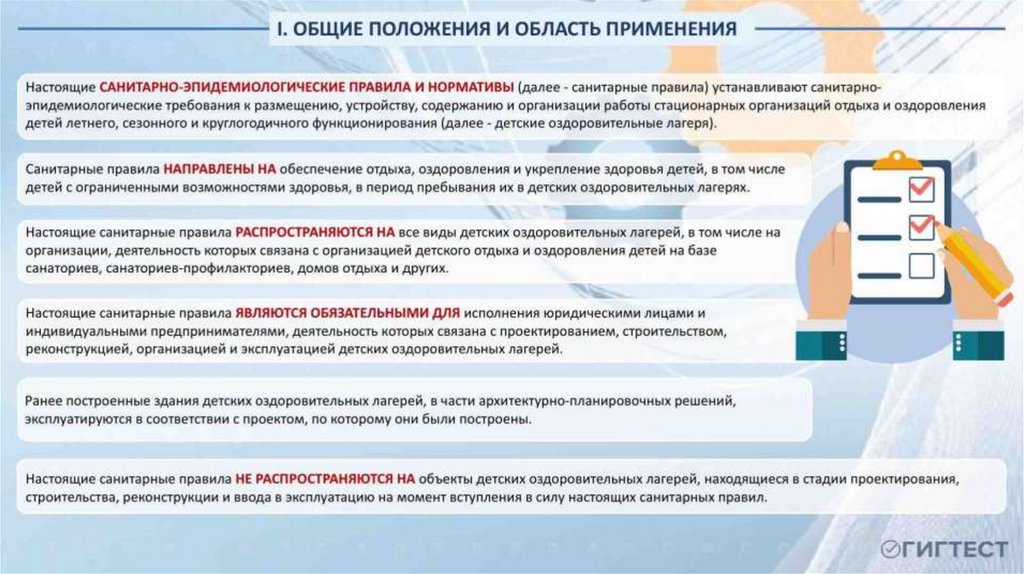 I. ОБЩИЕ ПОЛОЖЕНИЯ И ОБЛАСТЬ ПРИМЕНЕНИЯ

Настоящие САНИТАРНО-ЭПИДЕМИОЛОГИЧЕСКИЕ ПРАВИЛА И НОРМАТИВЫ (далее - санитарные правила) устанавливают санитарно-эпидемиологические требования к размещению, устройству, содержанию и организации работы стационарных организаций отдыха и оздоровления детей летнего, сезонного и круглогодичного функционирования (далее - детские оздоровительные лагеря).

Санитарные правила НАПРАВЛЕНЫ НА обеспечение отдыха, оздоровления и укрепление здоровья детей, в том числе детей с ограниченными возможностями здоровья, в период пребывания их в детских оздоровительных лагерях.

Настоящие санитарные правила РАСПРОСТРАНЯЮТСЯ НА все виды детских оздоровительных лагерей, в том числе на организации, деятельность которых связана с организацией детского отдыха и оздоровления детей на базе санаториев, санаториев-профилакториев, домов отдыха и других.

Настоящие санитарные правила ЯВЛЯЮТСЯ ОБЯЗАТЕЛЬНЫМИ ДЛЯ исполнения юридическими лицами и индивидуальными предпринимателями, деятельность которых связана с проектированием, строительством, реконструкцией, организацией и эксплуатацией детских оздоровительных лагерей.

Ранее построенные здания детских оздоровительных лагерей, в части архитектурно-планировочных решений, эксплуатируются в соответствии с проектом, по которому они были построены.

Настоящие санитарные правила НЕ РАСПРОСТРАНЯЮТСЯ НА объекты детских оздоровительных лагерей, находящиеся в стадии проектирования, строительства, реконструкции и ввода в эксплуатацию на момент вступления в силу настоящих санитарных правил.

ГИГТЕСТ